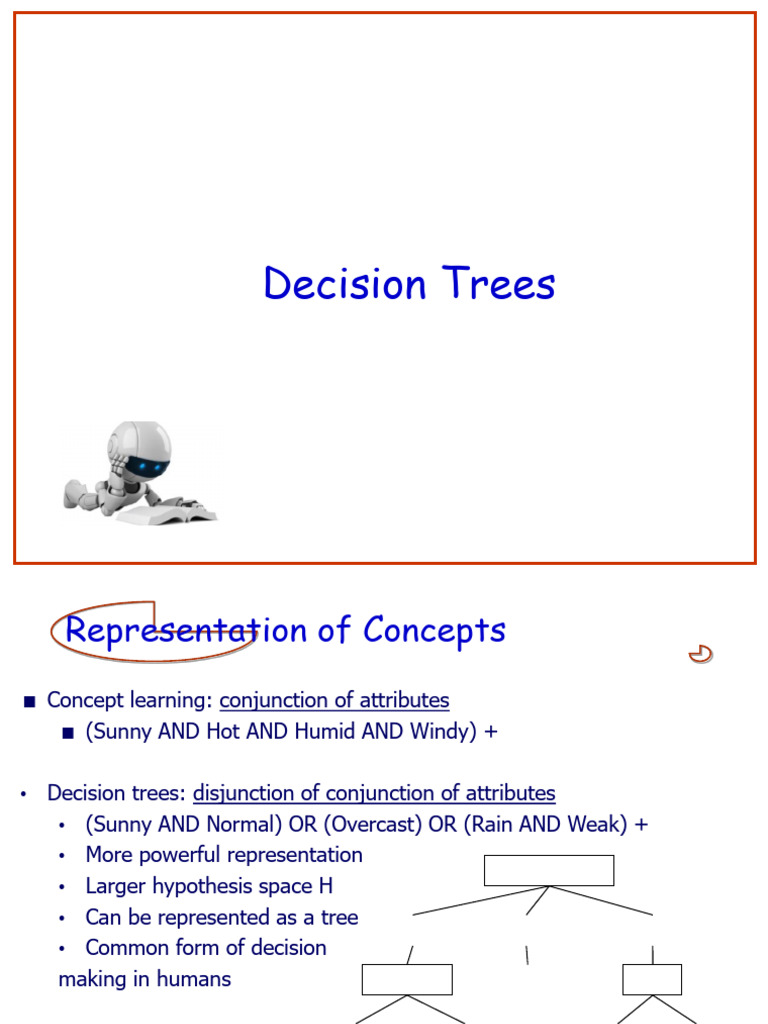 Decision Trees

Representation of Concepts

■ Concept learning: conjunction of attributes
■ (Sunny AND Hot AND Humid AND Windy) +

• Decision trees: disjunction of conjunction of attributes
• (Sunny AND Normal) OR (Overcast) OR (Rain AND Weak) +
• More powerful representation
• Larger hypothesis space H
• Can be represented as a tree
• Common form of decision making in humans